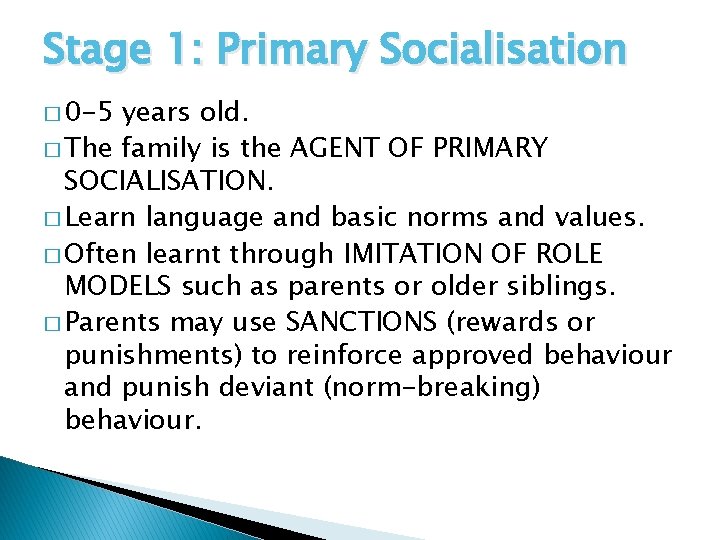 Stage 1: Primary Socialisation

□ 0-5 years old.
□ The family is the AGENT OF PRIMARY SOCIALISATION.
□ Learn language and basic norms and values.
□ Often learnt through IMITATION OF ROLE MODELS such as parents or older siblings.
□ Parents may use SANCTIONS (rewards or punishments) to reinforce approved behaviour and punish deviant (norm-breaking) behaviour.